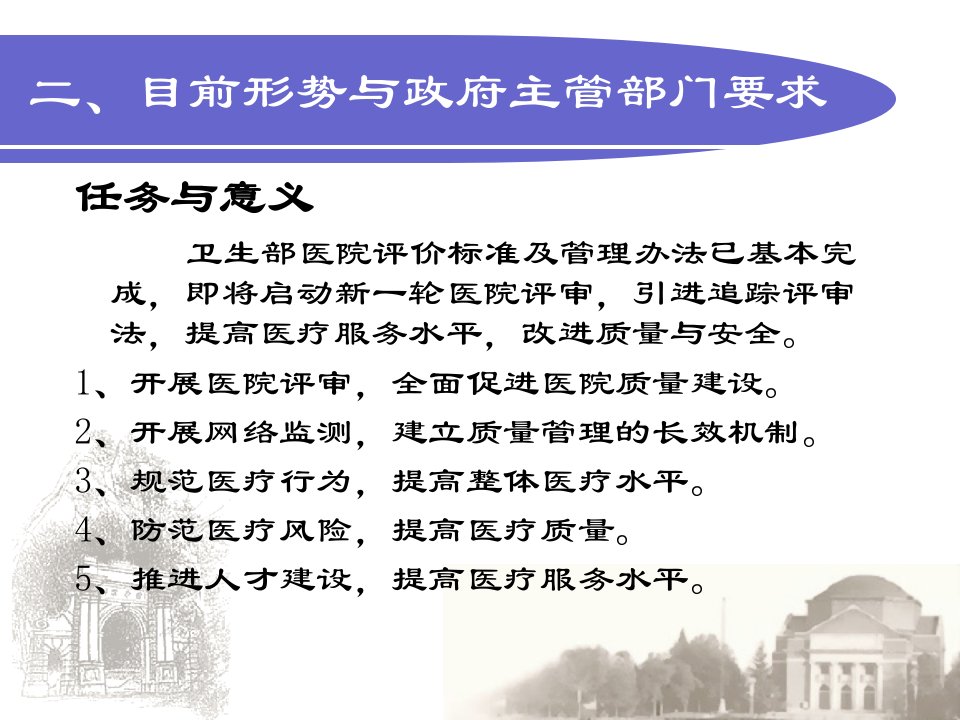 二、目前形势与政府主管部门要求

任务与意义

卫生部医院评价标准及管理办法已基本完成，即将启动新一轮医院评审，引进追踪评审法，提高医疗服务水平，改进质量与安全。

1、开展医院评审，全面促进医院质量建设。

2、开展网络监测，建立质量管理的长效机制。

3、规范医疗行为，提高整体医疗水平。

4、防范医疗风险，提高医疗质量。

5、推进人才建设，提高医疗服务水平。